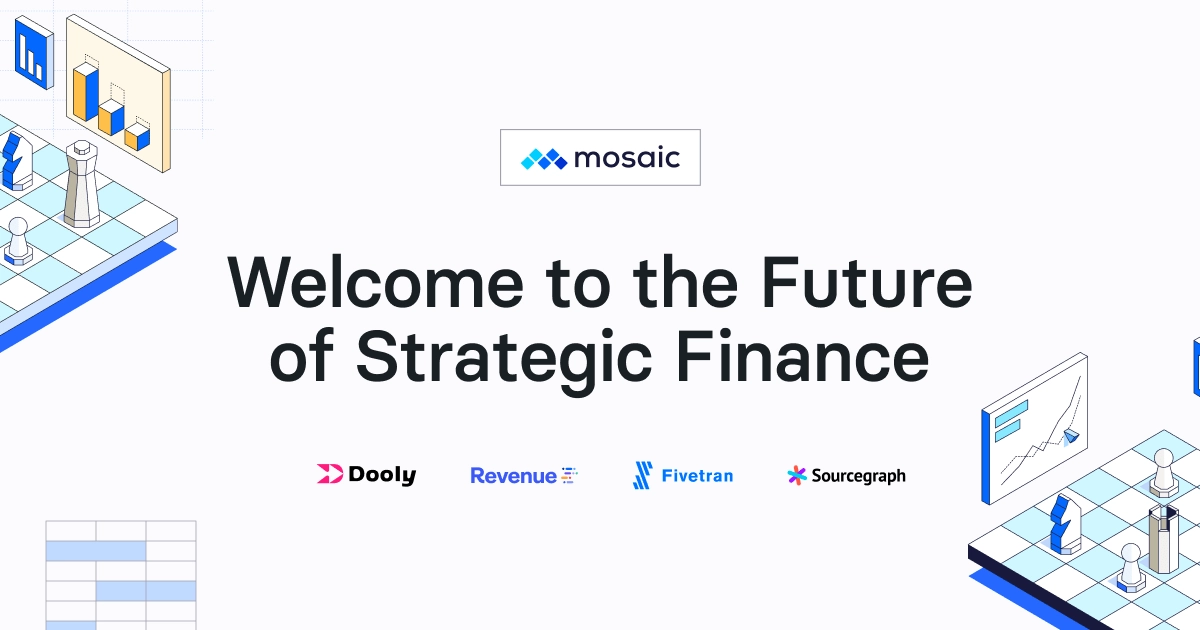 mosaic

Welcome to the Future of Strategic Finance

Dooly Revenue Fivetran Sourcegraph